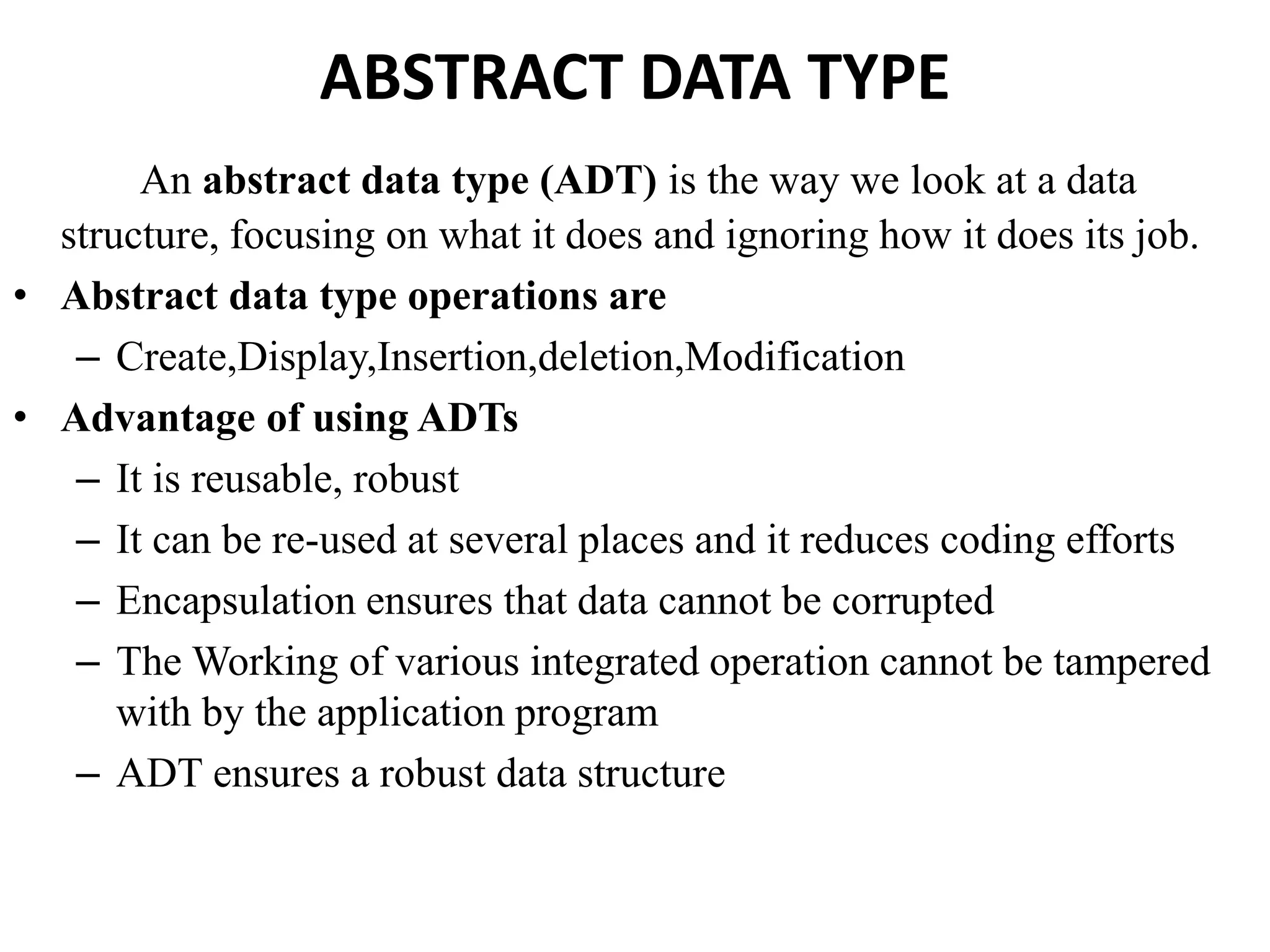 ABSTRACT DATA TYPE

An abstract data type (ADT) is the way we look at a data structure, focusing on what it does and ignoring how it does its job.

• Abstract data type operations are
– Create,Display,Insertion,deletion,Modification
• Advantage of using ADTs
– It is reusable, robust
– It can be re-used at several places and it reduces coding efforts
– Encapsulation ensures that data cannot be corrupted
– The Working of various integrated operation cannot be tampered with by the application program
– ADT ensures a robust data structure